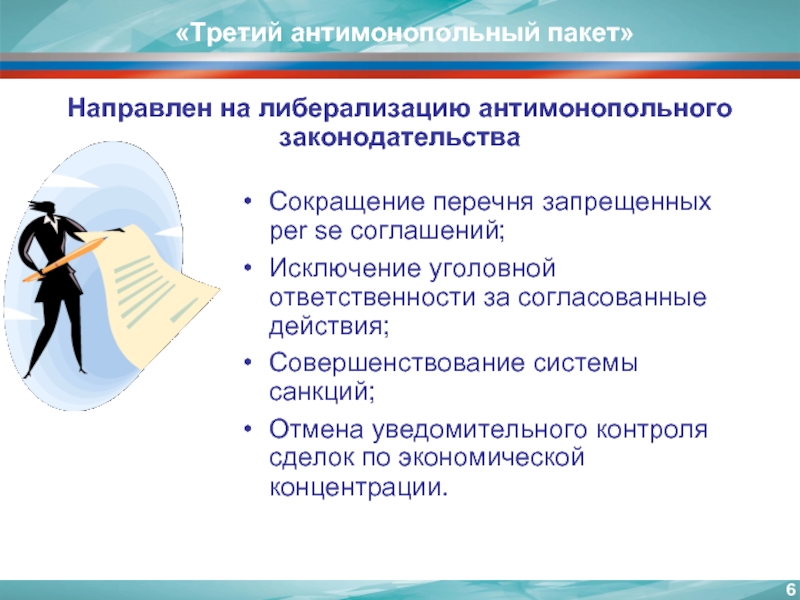 «Третий антимонопольный пакет»

Направлен на либерализацию антимонопольного законодательства

• Сокращение перечня запрещенных per se соглашений;
• Исключение уголовной ответственности за согласованные действия;
• Совершенствование системы санкций;
• Отмена уведомительного контроля сделок по экономической концентрации.

6